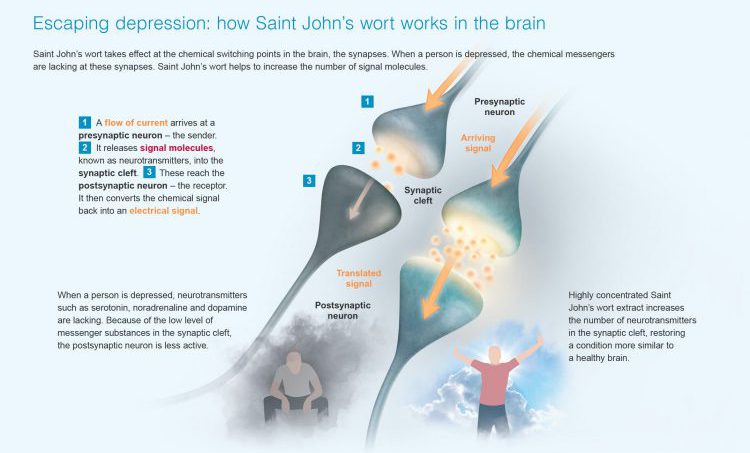 Escaping depression: how Saint John's wort works in the brain

Saint John's wort takes effect at the chemical switching points in the brain, the synapses. When a person is depressed, the chemical messengers are lacking at these synapses. Saint John's wort helps to increase the number of signal molecules.

1 A flow of current arrives at a presynaptic neuron – the sender. 2 It releases signal molecules, known as neurotransmitters, into the synaptic cleft. 3 These reach the postsynaptic neuron – the receptor. It then converts the chemical signal back into an electrical signal.

1

2

3

Presynaptic neuron

Arriving signal

Synaptic cleft

Translated signal

Postsynaptic neuron

When a person is depressed, neurotransmitters such as serotonin, noradrenaline and dopamine are lacking. Because of the low level of messenger substances in the synaptic cleft, the postsynaptic neuron is less active.

Highly concentrated Saint John's wort extract increases the number of neurotransmitters in the synaptic cleft, restoring a condition more similar to a healthy brain.